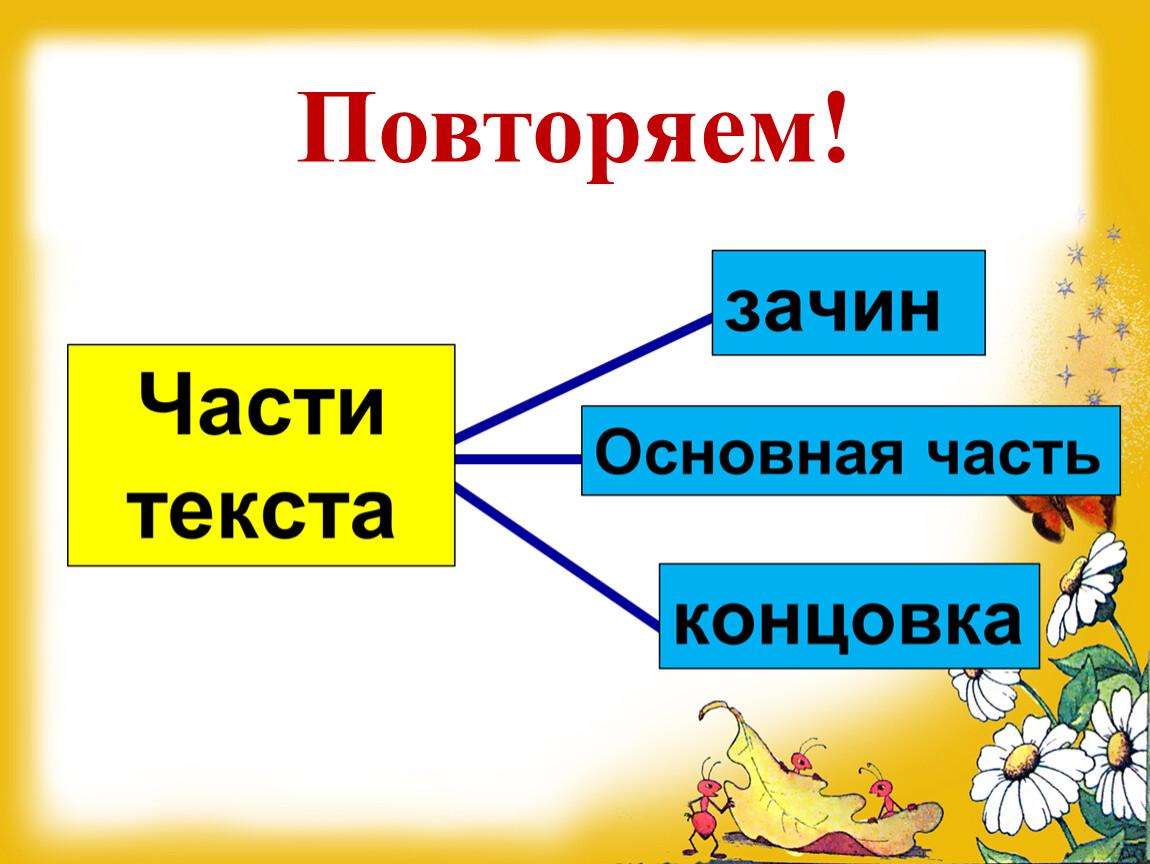 Повторяем!

Части текста

зачин

Основная часть

концовка